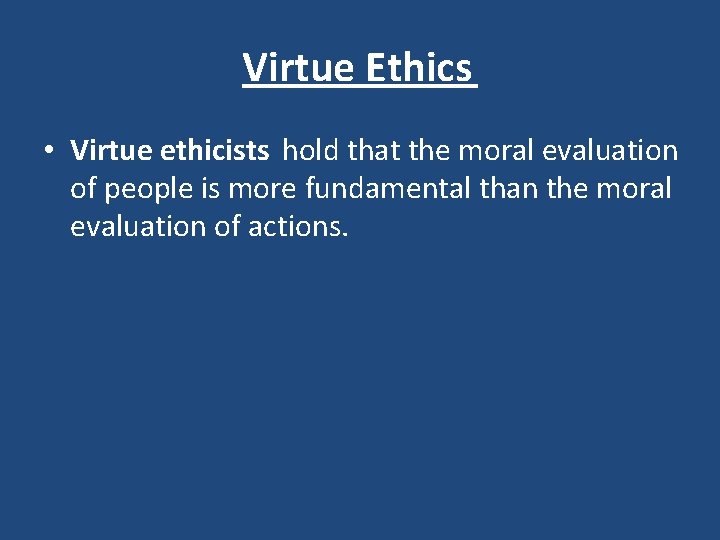 Virtue Ethics

• Virtue ethicists hold that the moral evaluation of people is more fundamental than the moral evaluation of actions.